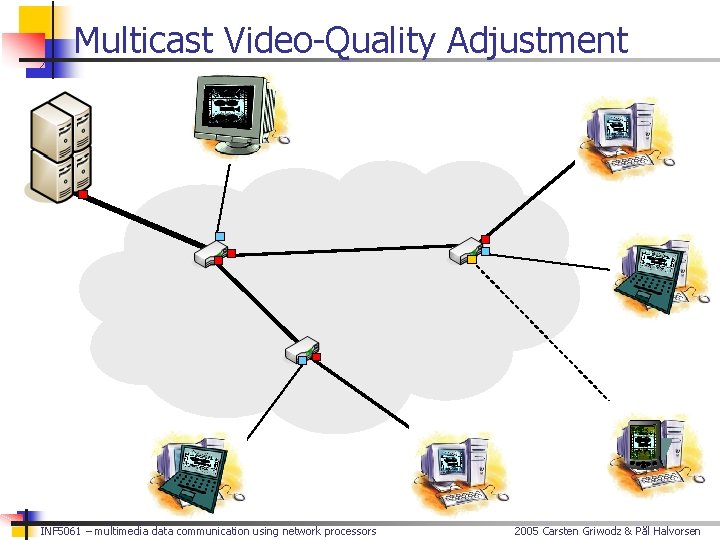 Multicast Video-Quality Adjustment

INF5061 – multimedia data communication using network processors

2005 Carsten Griwodz & Pål Halvorsen